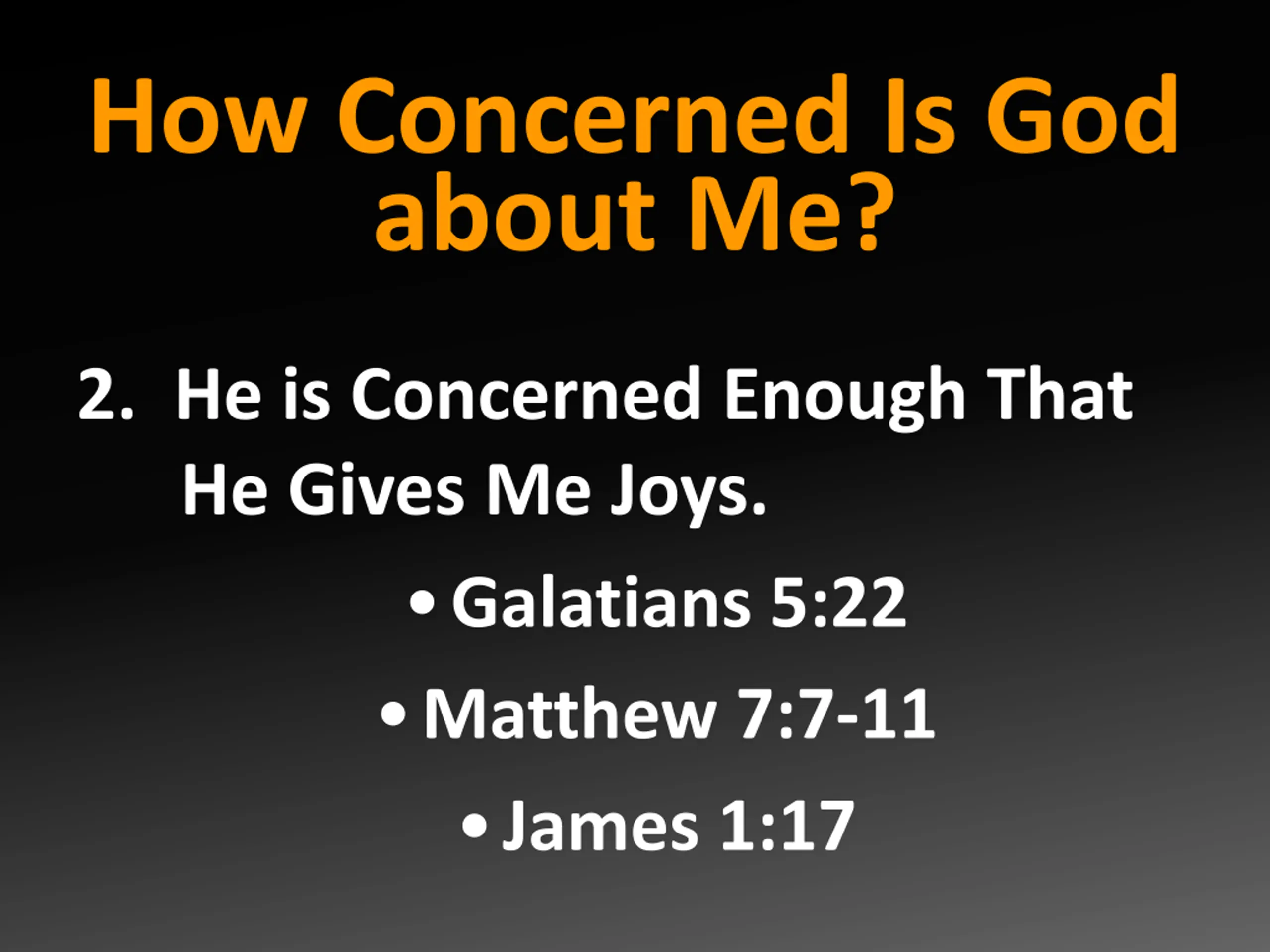 How Concerned Is God about Me?

2. He is Concerned Enough That He Gives Me Joys.

• Galatians 5:22
• Matthew 7:7-11
• James 1:17